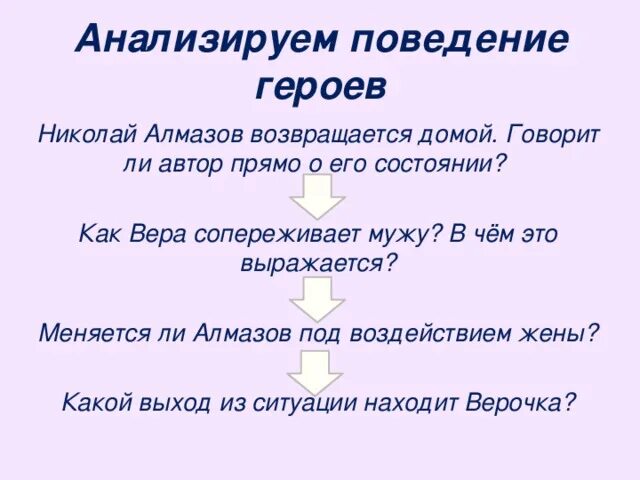 Анализируем поведение героев

Николай Алмазов возвращается домой. Говорит ли автор прямо о его состоянии?

Как Вера сопереживает мужу? В чём это выражается?

Меняется ли Алмазов под воздействием жены?

Какой выход из ситуации находит Верочка?